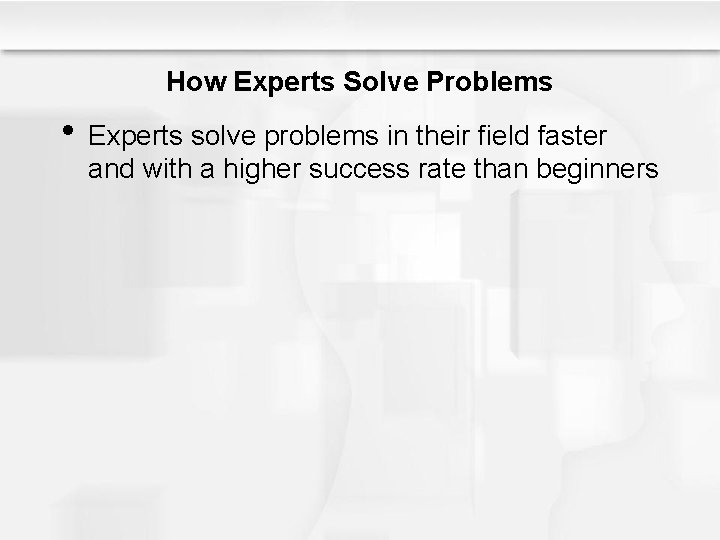 How Experts Solve Problems

• Experts solve problems in their field faster and with a higher success rate than beginners